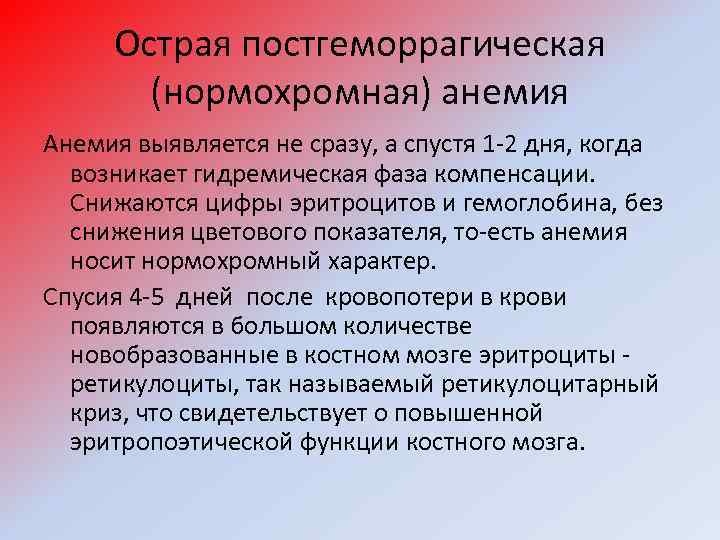 Острая постгеморрагическая (нормохромная) анемия

Анемия выявляется не сразу, а спустя 1-2 дня, когда возникает гидремическая фаза компенсации. Снижаются цифры эритроцитов и гемоглобина, без снижения цветового показателя, то-есть анемия носит нормохромный характер.

Спусия 4-5 дней после кровопотери в крови появляются в большом количестве новобразованные в костном мозге эритроциты - ретикулоциты, так называемый ретикулоцитарный криз, что свидетельствует о повышенной эритропоэтической функции костного мозга.